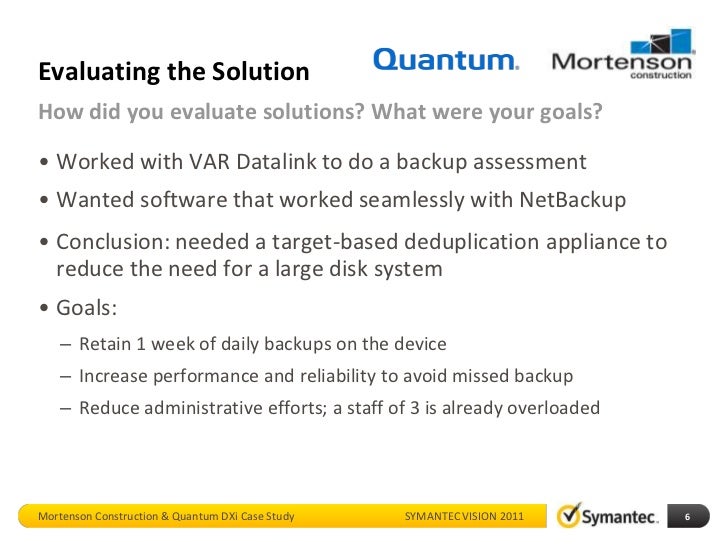 Evaluating the Solution

Quantum. Mortenson construction

How did you evaluate solutions? What were your goals?

• Worked with VAR Datalink to do a backup assessment

• Wanted software that worked seamlessly with NetBackup

• Conclusion: needed a target-based deduplication appliance to reduce the need for a large disk system

• Goals:

– Retain 1 week of daily backups on the device

– Increase performance and reliability to avoid missed backup

– Reduce administrative efforts; a staff of 3 is already overloaded

Mortenson Construction & Quantum DXi Case Study SYMANTEC VISION 2011 Symantec. 6